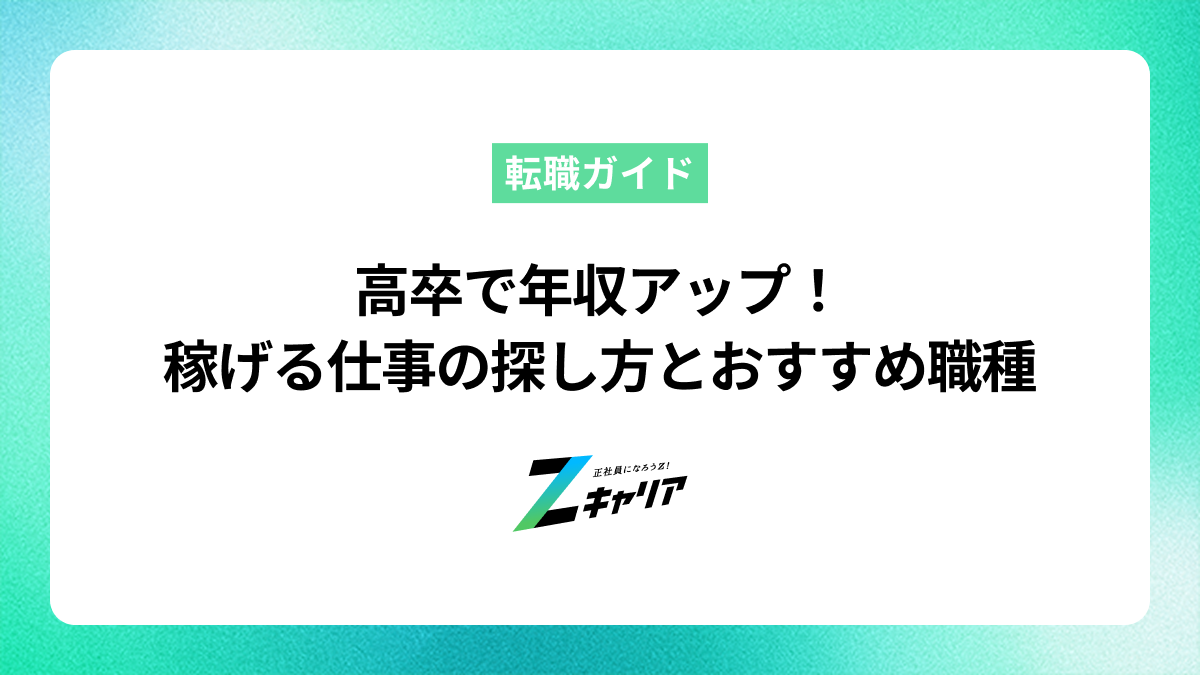 転職ガイド

高卒で年収アップ！
稼げる仕事の探し方とおすすめ職種

正社員になろうZ!
Zキャリア